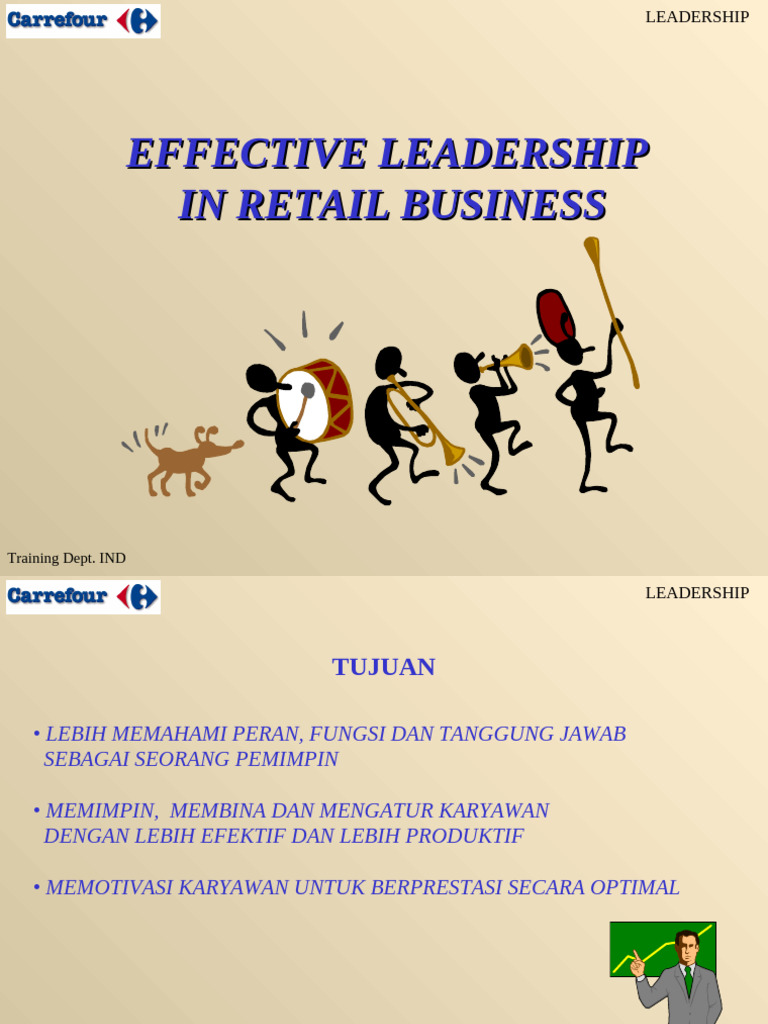 Carrefour

LEADERSHIP

EFFECTIVE LEADERSHIP IN RETAIL BUSINESS

Training Dept. IND

Carrefour

LEADERSHIP

TUJUAN

• LEBIH MEMAHAMI PERAN, FUNGSI DAN TANGGUNG JAWAB SEBAGAI SEORANG PEMIMPIN

• MEMIMPIN, MEMBINA DAN MENGATUR KARYAWAN DENGAN LEBIH EFEKTIF DAN LEBIH PRODUKTIF

• MEMOTIVASI KARYAWAN UNTUK BERPRESTASI SECARA OPTIMAL